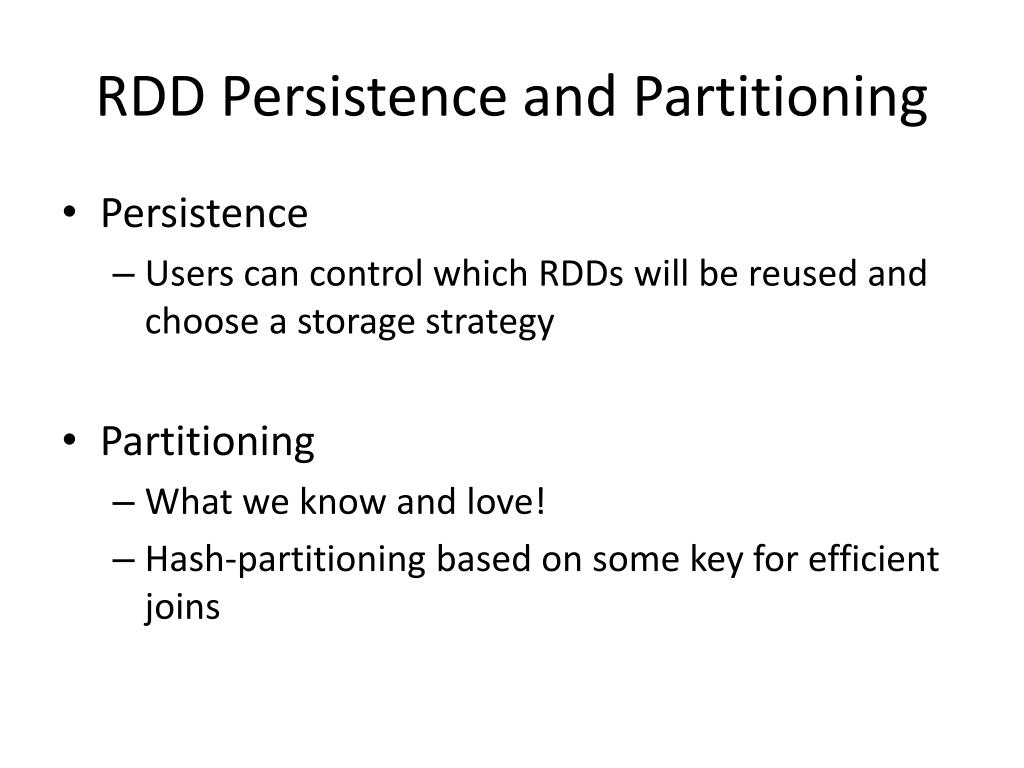 RDD Persistence and Partitioning

• Persistence
– Users can control which RDDs will be reused and choose a storage strategy

• Partitioning
– What we know and love!
– Hash-partitioning based on some key for efficient joins